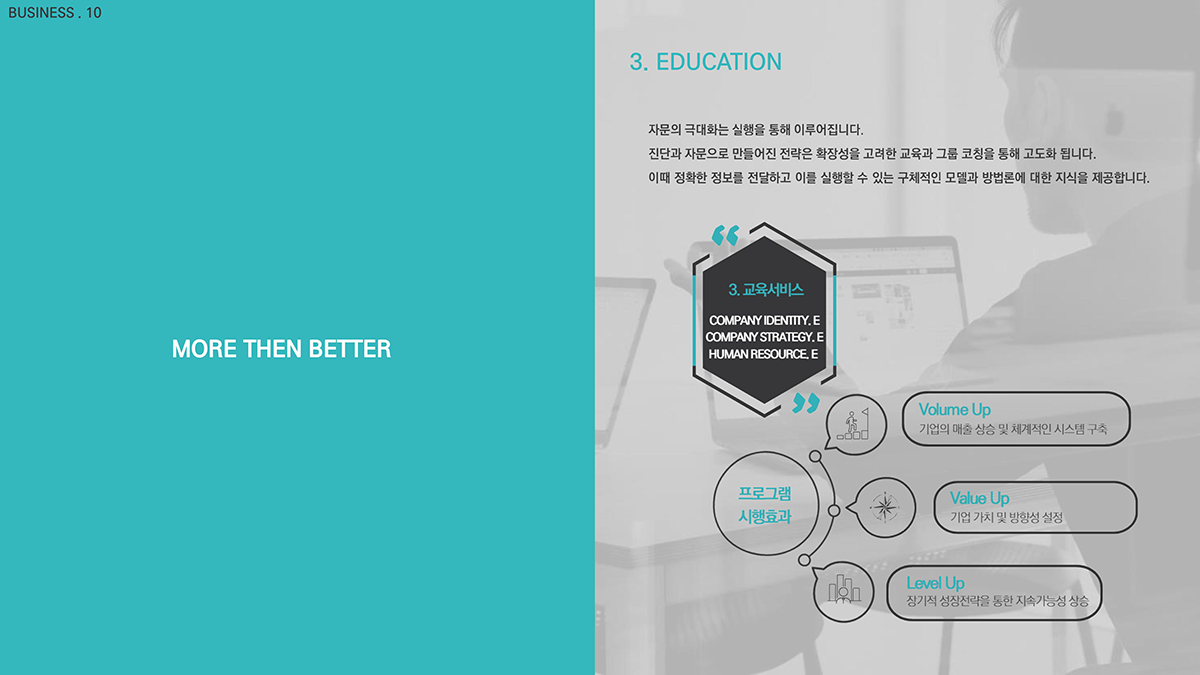 BUSINESS . 10

MORE THEN BETTER

3. EDUCATION

자문의 극대화는 실행을 통해 이루어집니다.
진단과 자문으로 만들어진 전략은 확장성을 고려한 교육과 그룹 코칭을 통해 고도화 됩니다.
이때 정확한 정보를 전달하고 이를 실행할 수 있는 구체적인 모델과 방법론에 대한 지식을 제공합니다.

3. 교육서비스

COMPANY IDENTITY. E
COMPANY STRATEGY. E
HUMAN RESOURCE. E

프로그램 시행효과

Volume Up
기업의 매출 상승 및 체계적인 시스템 구축

Value Up
기업 가치 및 방향성 설정

Level Up
장기적 성장전략을 통한 지속가능성 상승